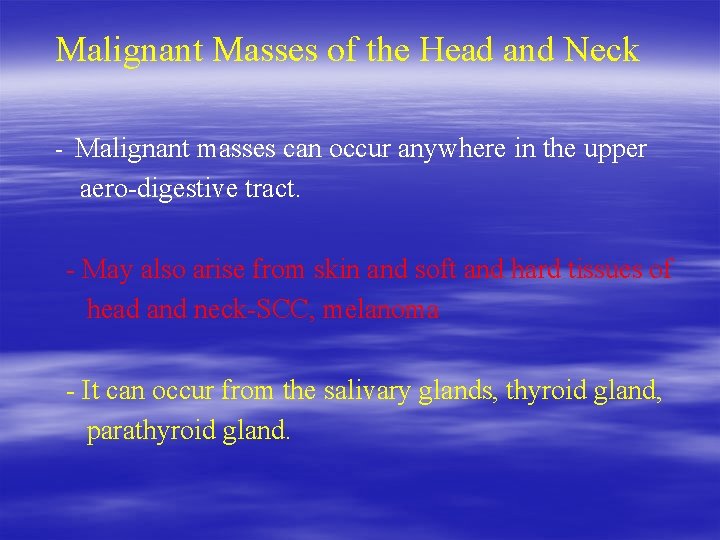 Malignant Masses of the Head and Neck

- Malignant masses can occur anywhere in the upper aero-digestive tract.

- May also arise from skin and soft and hard tissues of head and neck-SCC, melanoma

- It can occur from the salivary glands, thyroid gland, parathyroid gland.